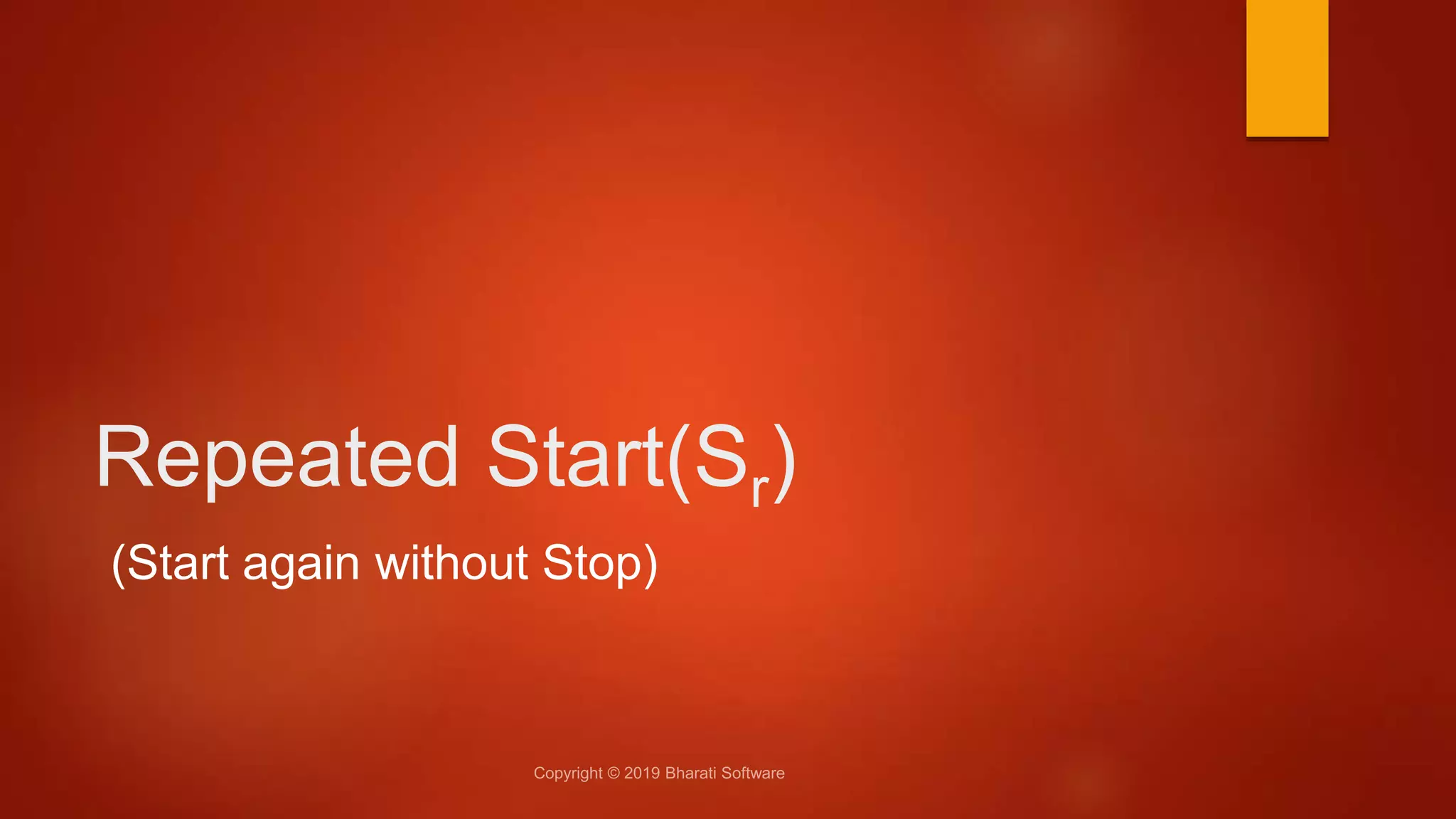 Repeated Start($S_r$)

(Start again without Stop)

Copyright © 2019 Bharati Software